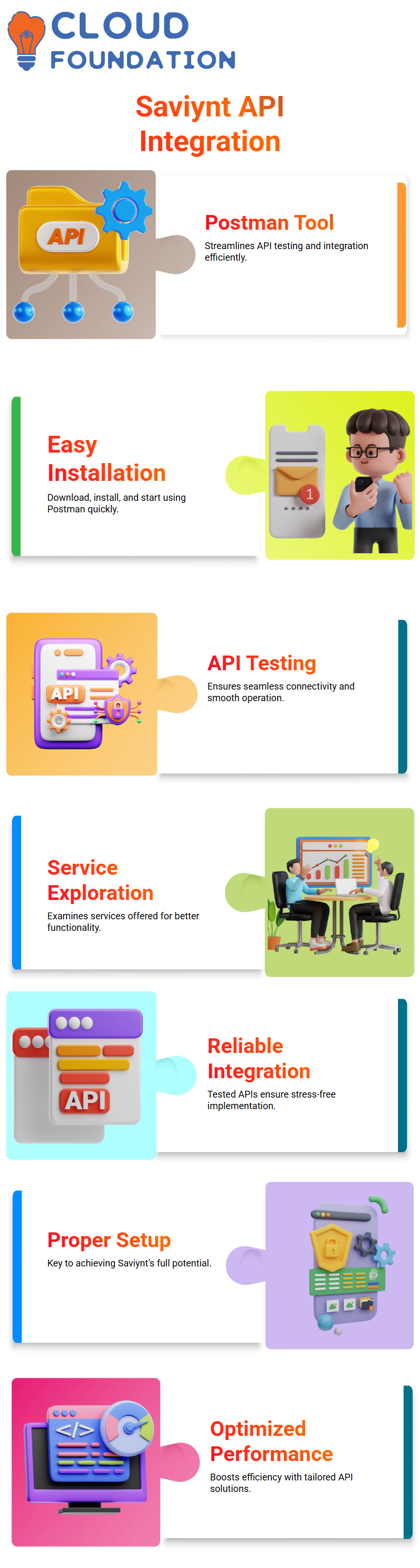 CLOUD FOUNDATION

Saviynt API Integration

API

Postman Tool

Streamlines API testing and integration efficiently.

Easy Installation

Download, install, and start using Postman quickly.

1

API

API Testing

Ensures seamless connectivity and smooth operation.

Service Exploration

Examines services offered for better functionality.

API

Reliable Integration

Tested APIs ensure stress-free implementation.

Proper Setup

Key to achieving Saviynt's full potential.

</>

Optimized Performance

Boosts efficiency with tailored API solutions.